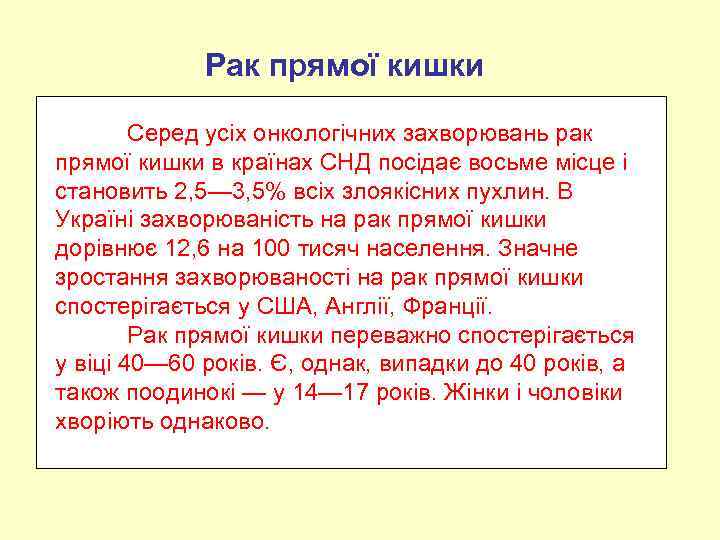 Рак прямої кишки

Серед усіх онкологічних захворювань рак прямої кишки в країнах СНД посідає восьме місце і становить 2,5—3,5% всіх злоякісних пухлин. В Україні захворюваність на рак прямої кишки дорівнює 12,6 на 100 тисяч населення. Значне зростання захворюваності на рак прямої кишки спостерігається у США, Англії, Франції.

Рак прямої кишки переважно спостерігається у віці 40—60 років. Є, однак, випадки до 40 років, а також поодинокі — у 14—17 років. Жінки і чоловіки хворіють однаково.